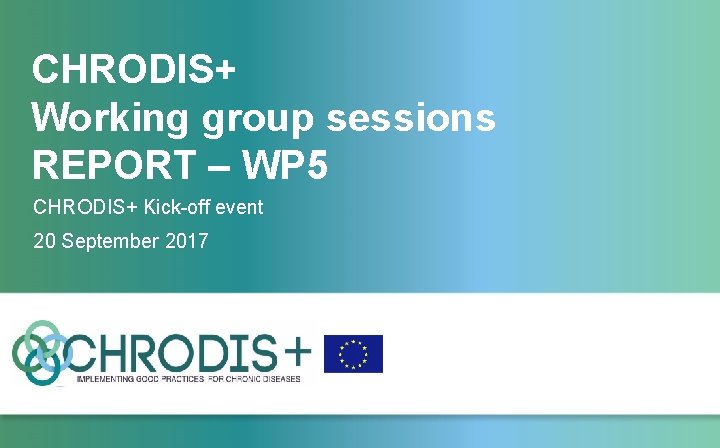 CHRODIS+
Working group sessions
REPORT – WP5

CHRODIS+ Kick-off event

20 September 2017

CHRODIS+
IMPLEMENTING GOOD PRACTICES FOR CHRONIC DISEASES